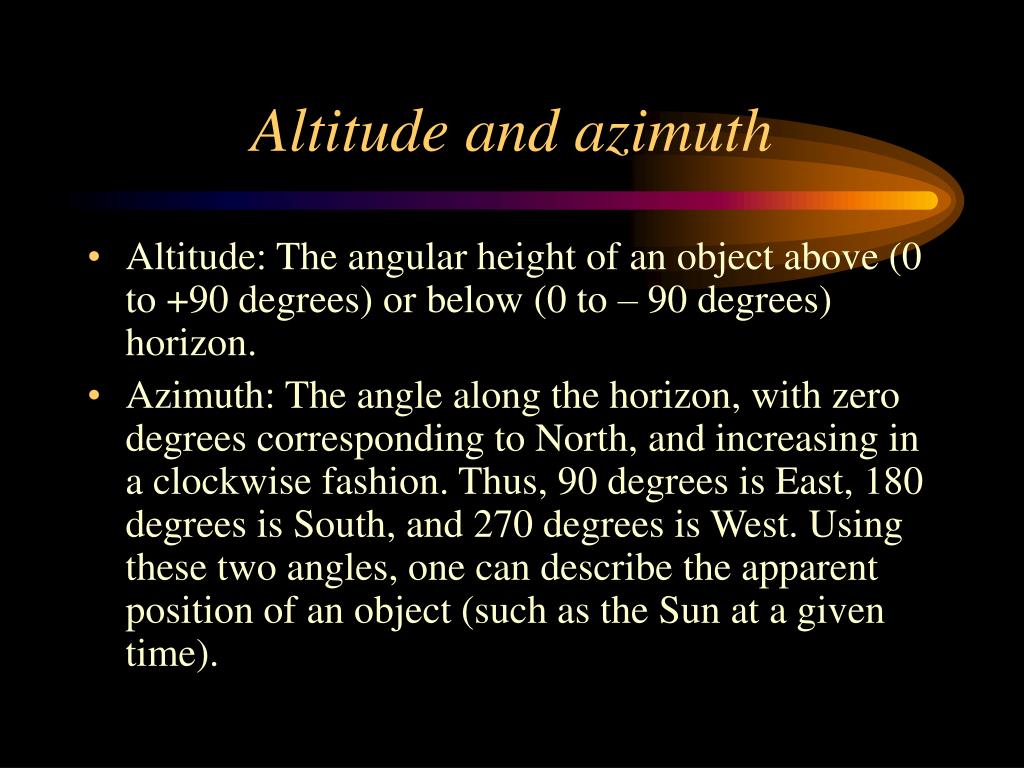 Altitude and azimuth

• Altitude: The angular height of an object above (0 to +90 degrees) or below (0 to – 90 degrees) horizon.

• Azimuth: The angle along the horizon, with zero degrees corresponding to North, and increasing in a clockwise fashion. Thus, 90 degrees is East, 180 degrees is South, and 270 degrees is West. Using these two angles, one can describe the apparent position of an object (such as the Sun at a given time).